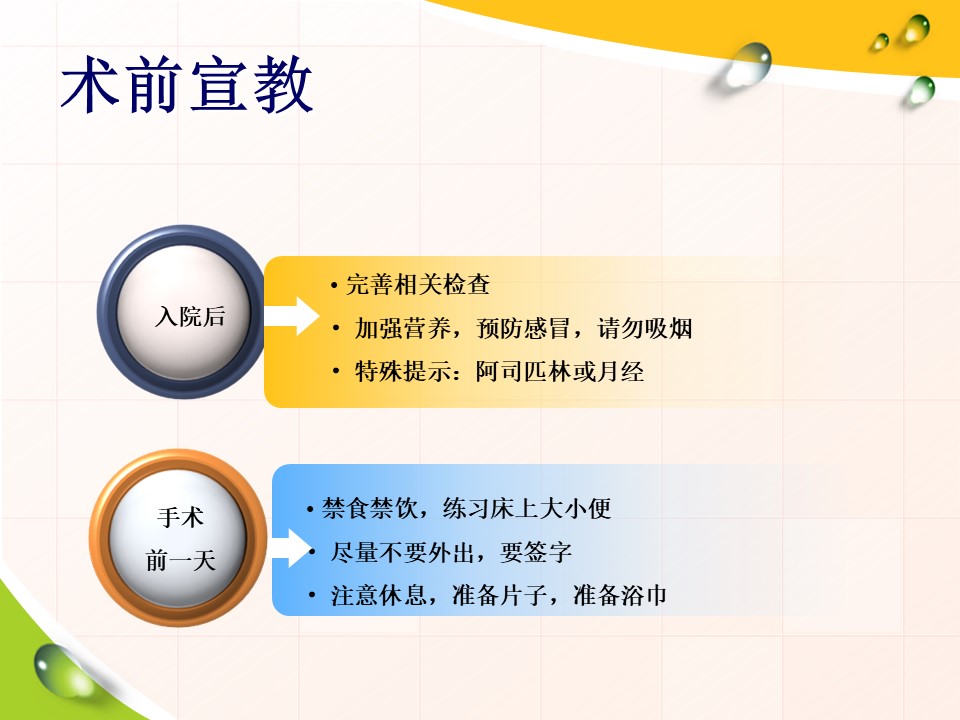 术前宣教

入院后

• 完善相关检查
• 加强营养，预防感冒，请勿吸烟
• 特殊提示：阿司匹林或月经

手术
前一天

• 禁食禁饮，练习床上大小便
• 尽量不要外出，要签字
• 注意休息，准备片子，准备浴巾